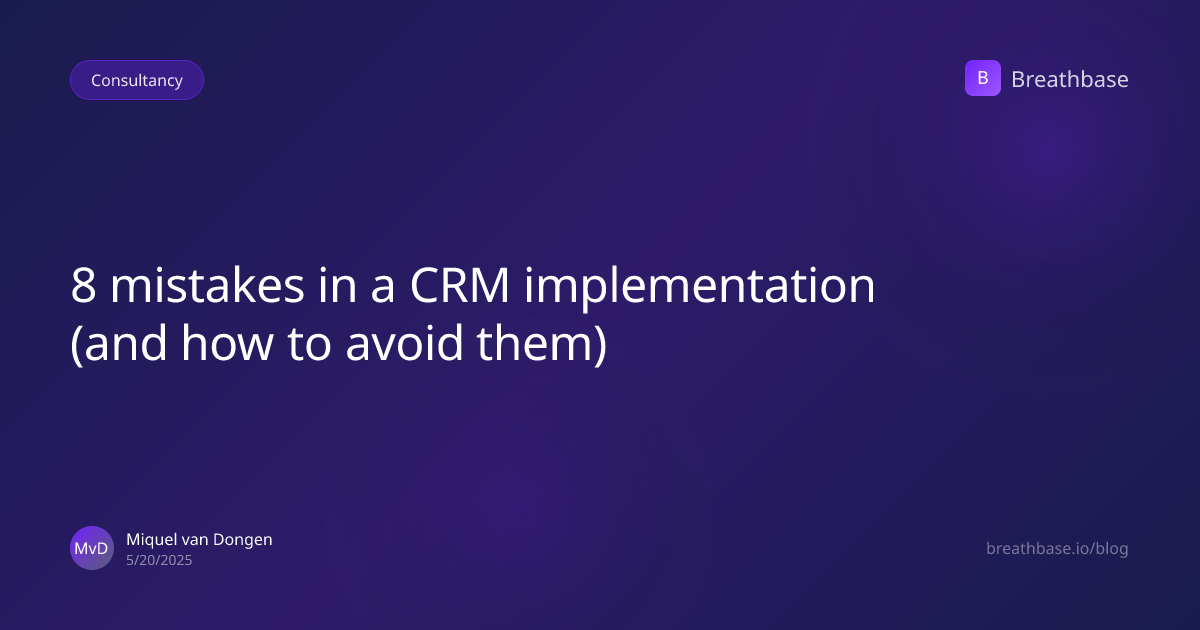 Consultancy

B Breathbase

8 mistakes in a CRM implementation (and how to avoid them)

MvD Miquel van Dongen
5/20/2025

breathbase.io/blog